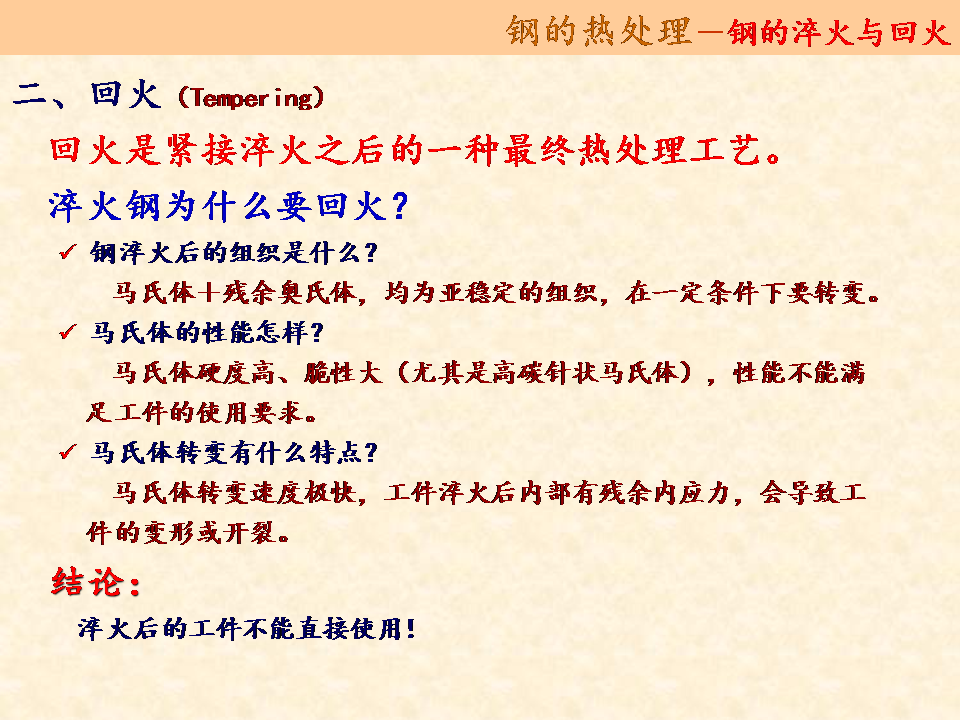 钢的热处理—钢的淬火与回火

二、回火（Tempering）

回火是紧接淬火之后的一种最终热处理工艺。

淬火钢为什么要回火？

✓ 钢淬火后的组织是什么？

马氏体＋残余奥氏体，均为亚稳定的组织，在一定条件下要转变。

✓ 马氏体的性能怎样？

马氏体硬度高、脆性大（尤其是高碳针状马氏体），性能不能满足工件的使用要求。

✓ 马氏体转变有什么特点？

马氏体转变速度极快，工件淬火后内部有残余内应力，会导致工件的变形或开裂。

结论：

淬火后的工件不能直接使用！